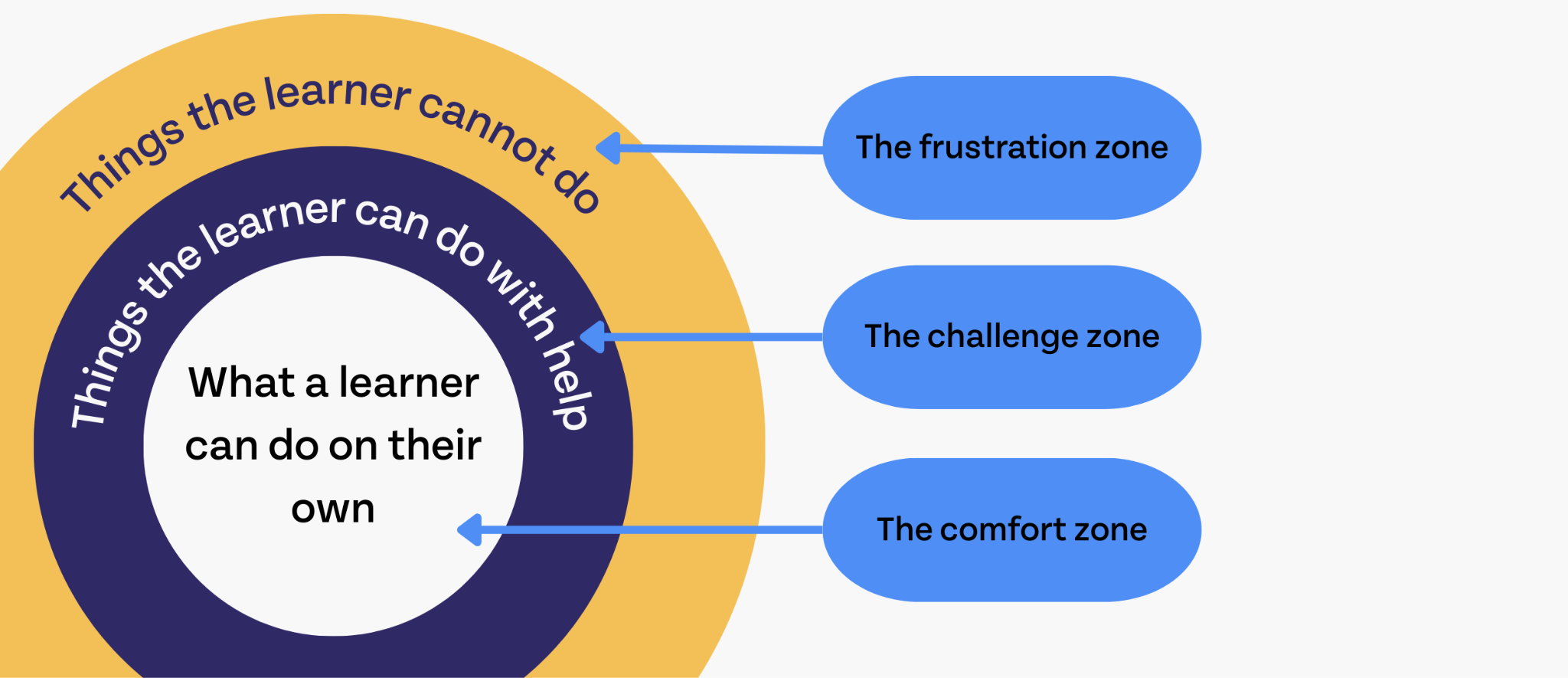 Things the learner cannot do

Things the learner can do with help

What a learner can do on their own

The frustration zone

The challenge zone

The comfort zone